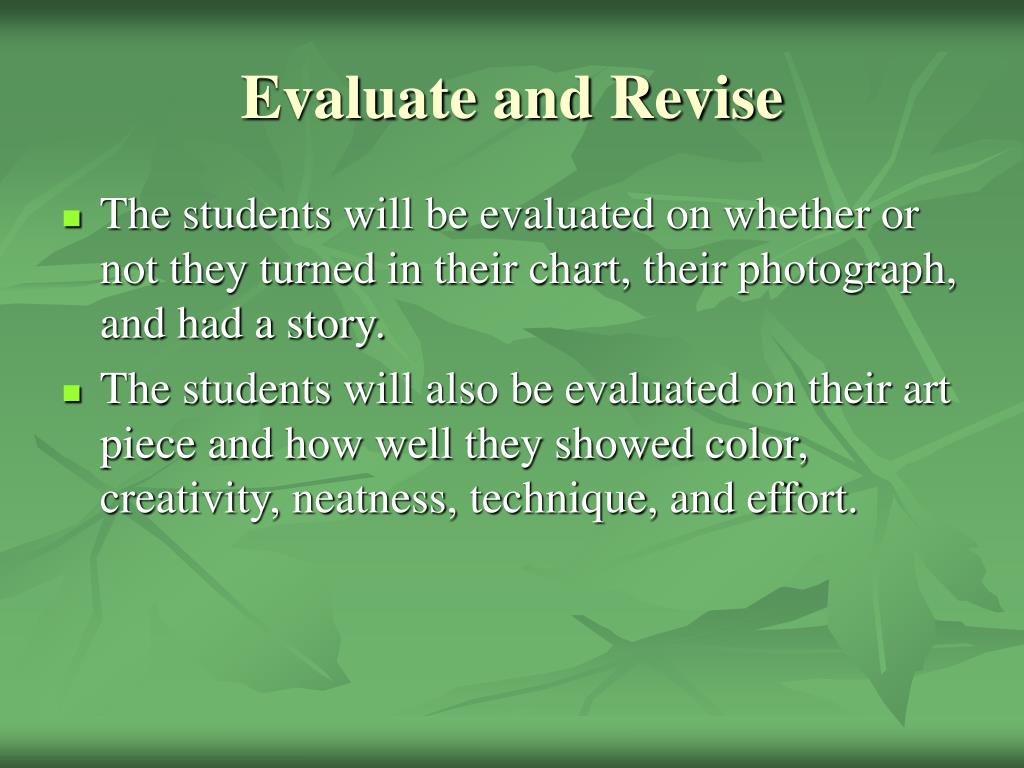 Evaluate and Revise

- The students will be evaluated on whether or not they turned in their chart, their photograph, and had a story.
- The students will also be evaluated on their art piece and how well they showed color, creativity, neatness, technique, and effort.